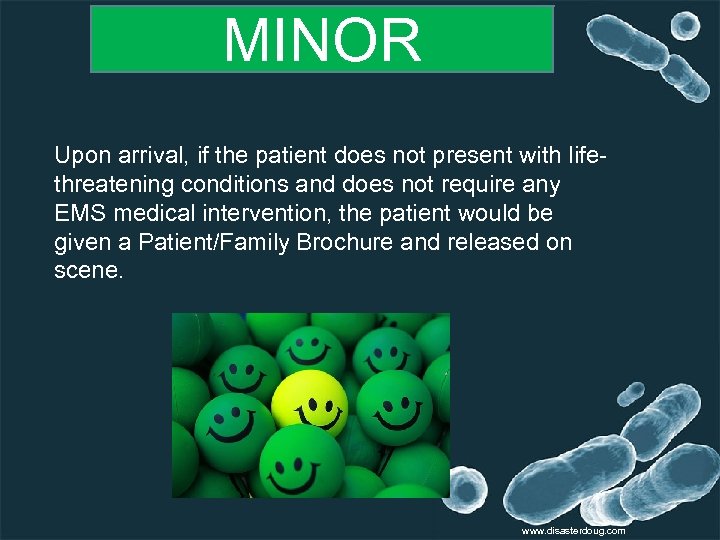 MINOR

Upon arrival, if the patient does not present with life-threatening conditions and does not require any EMS medical intervention, the patient would be given a Patient/Family Brochure and released on scene.

www.disasterdoug.com